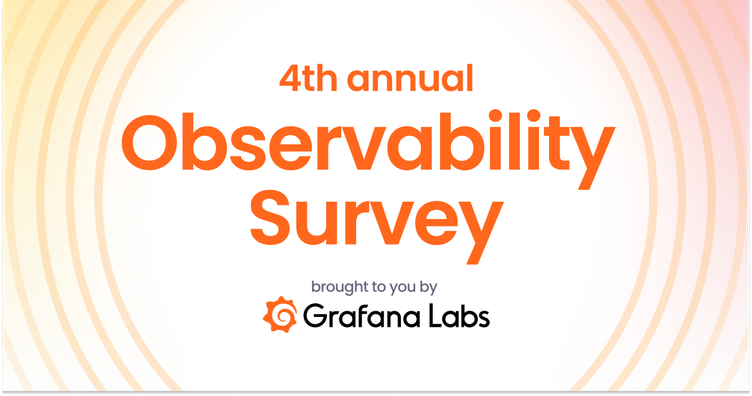 4th annual
Observability Survey

brought to you by
Grafana Labs